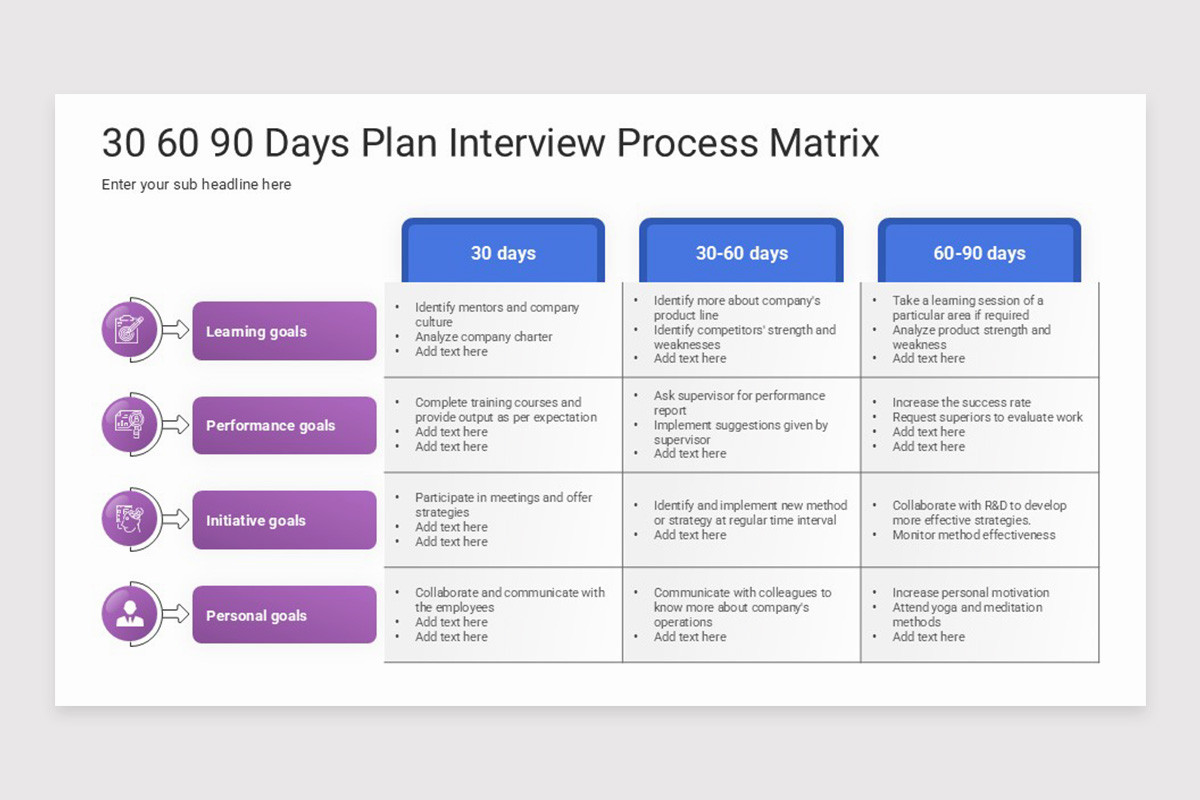 30 60 90 Days Plan Interview Process Matrix

Enter your sub headline here

| | 30 days | 30-60 days | 60-90 days |
|---|---|---|---|
| Learning goals | • Identify mentors and company culture • Analyze company charter • Add text here | • Identify more about company's product line • Identify competitors' strength and weaknesses • Add text here | • Take a learning session of a particular area if required • Analyze product strength and weakness • Add text here |
| Performance goals | • Complete training courses and provide output as per expectation • Add text here • Add text here | • Ask supervisor for performance report • Implement suggestions given by supervisor • Add text here | • Increase the success rate • Request superiors to evaluate work • Add text here • Add text here |
| Initiative goals | • Participate in meetings and offer strategies • Add text here • Add text here | • Identify and implement new method or strategy at regular time interval • Add text here | • Collaborate with R&D to develop more effective strategies. • Monitor method effectiveness |
| Personal goals | • Collaborate and communicate with the employees • Add text here • Add text here | • Communicate with colleagues to know more about company's operations • Add text here | • Increase personal motivation • Attend yoga and meditation methods • Add text here |